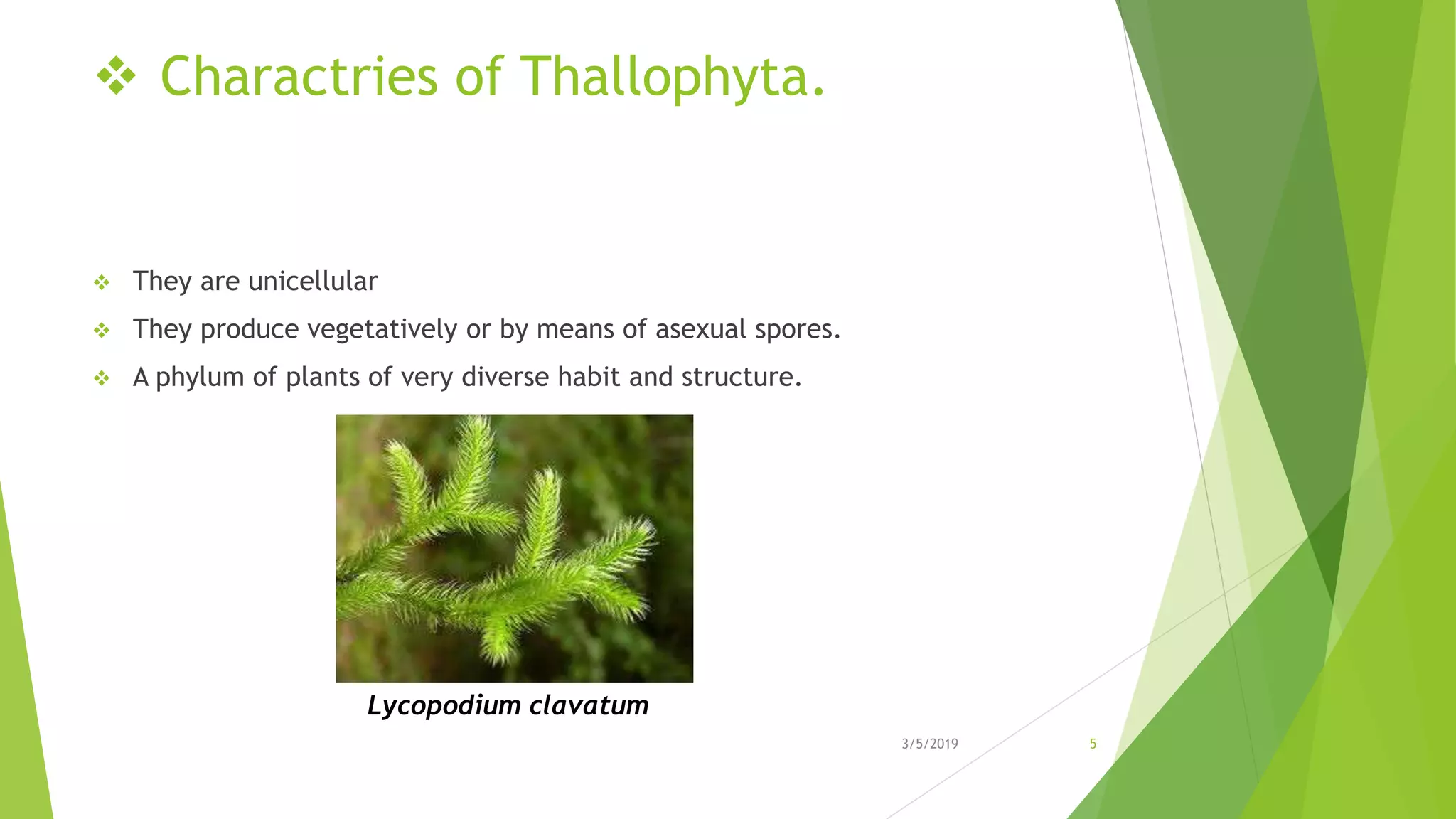 ❖ Charactries of Thallophyta.

❖ They are unicellular

❖ They produce vegetatively or by means of asexual spores.

❖ A phylum of plants of very diverse habit and structure.

Lycopodium clavatum

3/5/2019

5